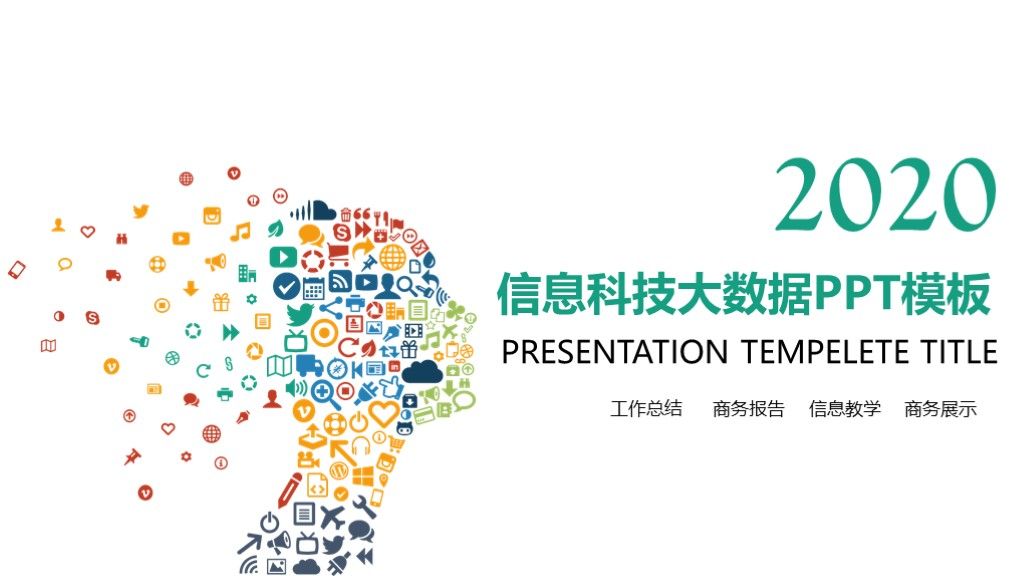 2020

信息科技大数据PPT模板

PRESENTATION TEMPELETE TITLE

工作总结 商务报告 信息教学 商务展示